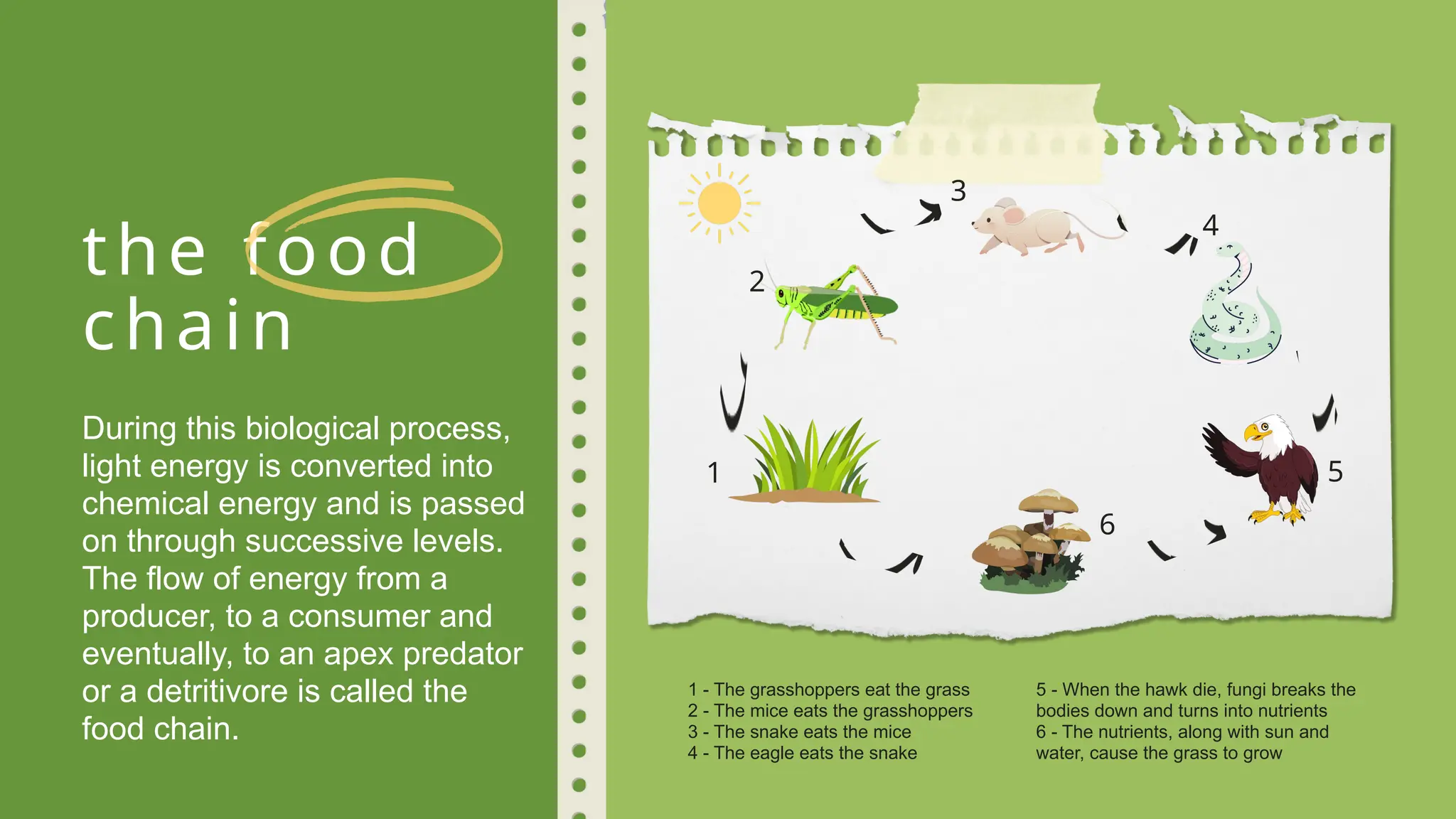 the food chain

During this biological process, light energy is converted into chemical energy and is passed on through successive levels. The flow of energy from a producer, to a consumer and eventually, to an apex predator or a detritivore is called the food chain.

3

4

2

1

5

6

1 - The grasshoppers eat the grass
2 - The mice eats the grasshoppers
3 - The snake eats the mice
4 - The eagle eats the snake

5 - When the hawk die, fungi breaks the bodies down and turns into nutrients
6 - The nutrients, along with sun and water, cause the grass to grow